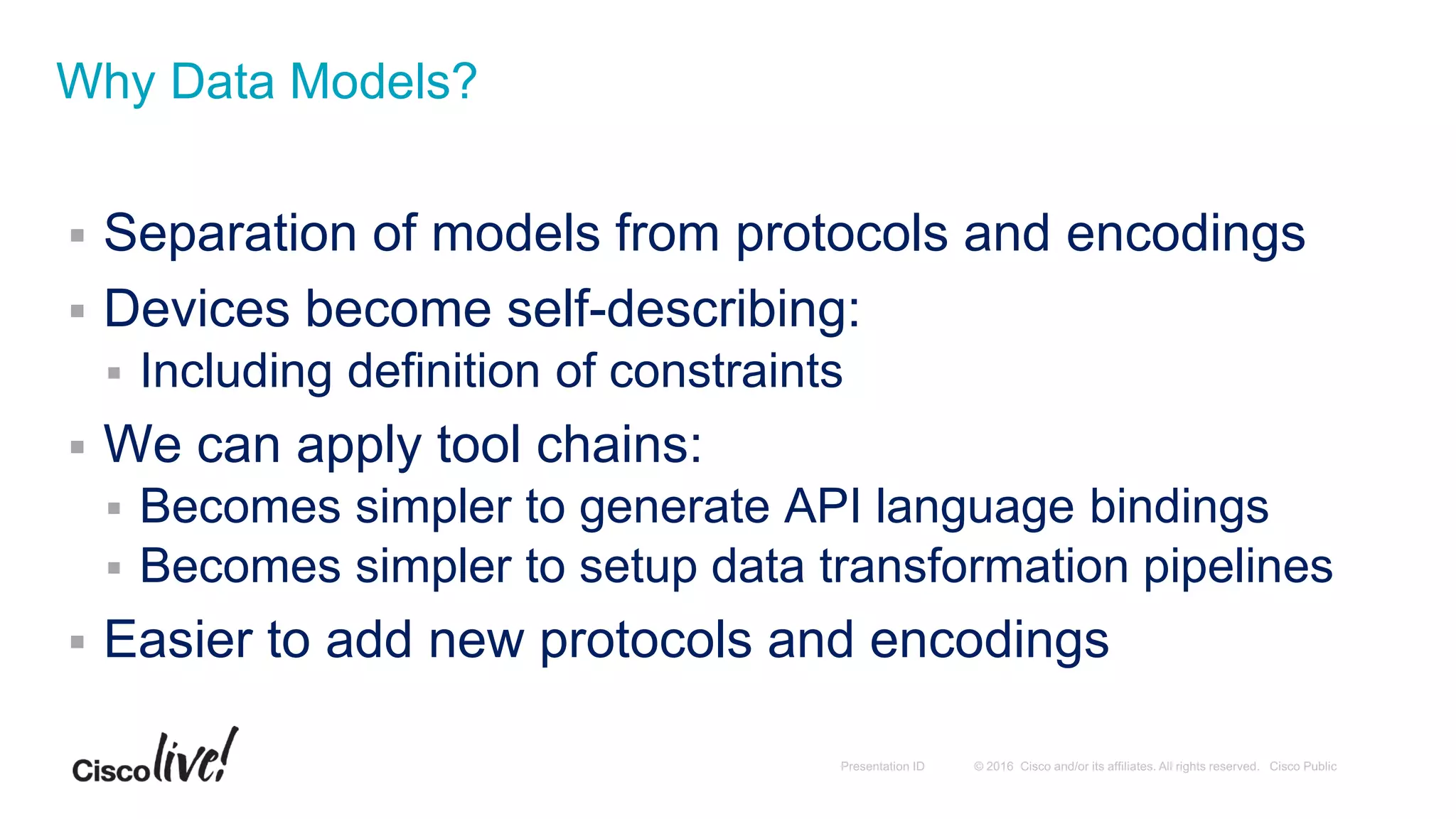 Why Data Models?

▪ Separation of models from protocols and encodings
▪ Devices become self-describing:
▪ Including definition of constraints
▪ We can apply tool chains:
▪ Becomes simpler to generate API language bindings
▪ Becomes simpler to setup data transformation pipelines
▪ Easier to add new protocols and encodings

Cisco live!

Presentation ID © 2016 Cisco and/or its affiliates. All rights reserved. Cisco Public